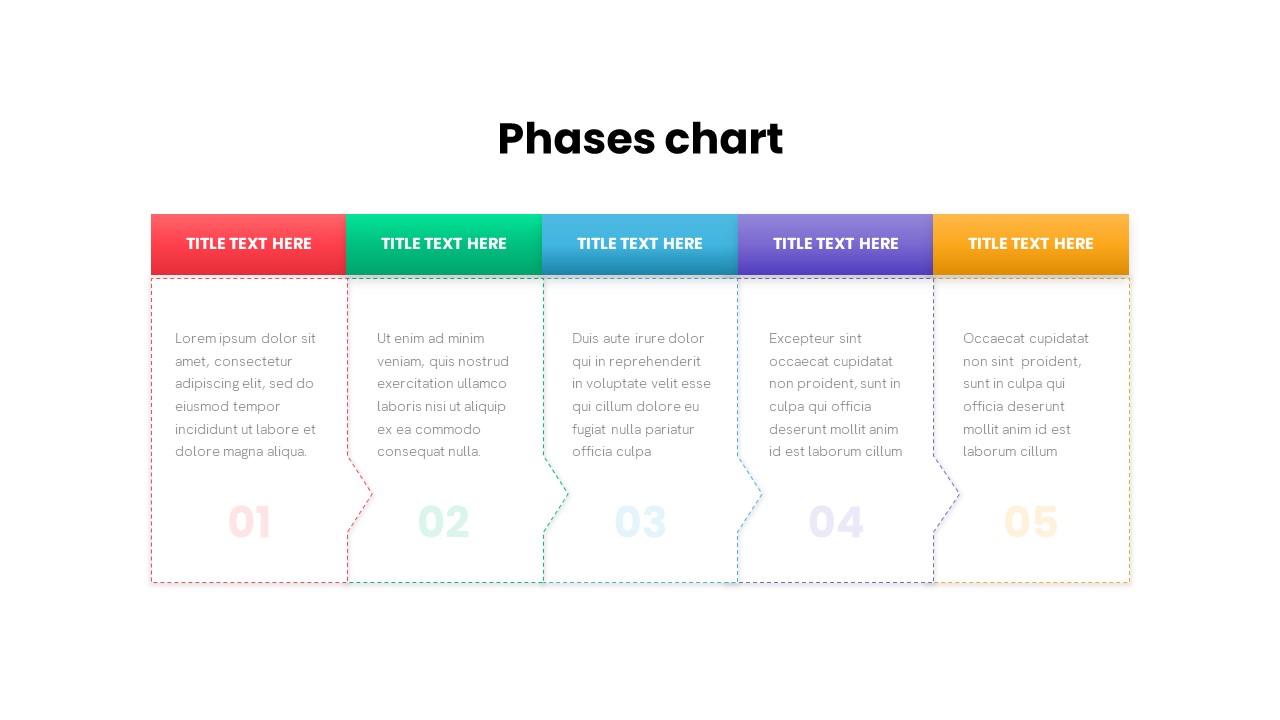 Phases chart

TITLE TEXT HERE

Lorem ipsum dolor sit amet, consectetur adipiscing elit, sed do eiusmod tempor incididunt ut labore et dolore magna aliqua.

01

TITLE TEXT HERE

Ut enim ad minim veniam, quis nostrud exercitation ullamco laboris nisi ut aliquip ex ea commodo consequat nulla.

02

TITLE TEXT HERE

Duis aute irure dolor qui in reprehenderit in voluptate velit esse qui cillum dolore eu fugiat nulla pariatur officia culpa

03

TITLE TEXT HERE

Excepteur sint occaecat cupidatat non proident, sunt in culpa qui officia deserunt mollit anim id est laborum cillum

04

TITLE TEXT HERE

Occaecat cupidatat non sint proident, sunt in culpa qui officia deserunt mollit anim id est laborum cillum

05